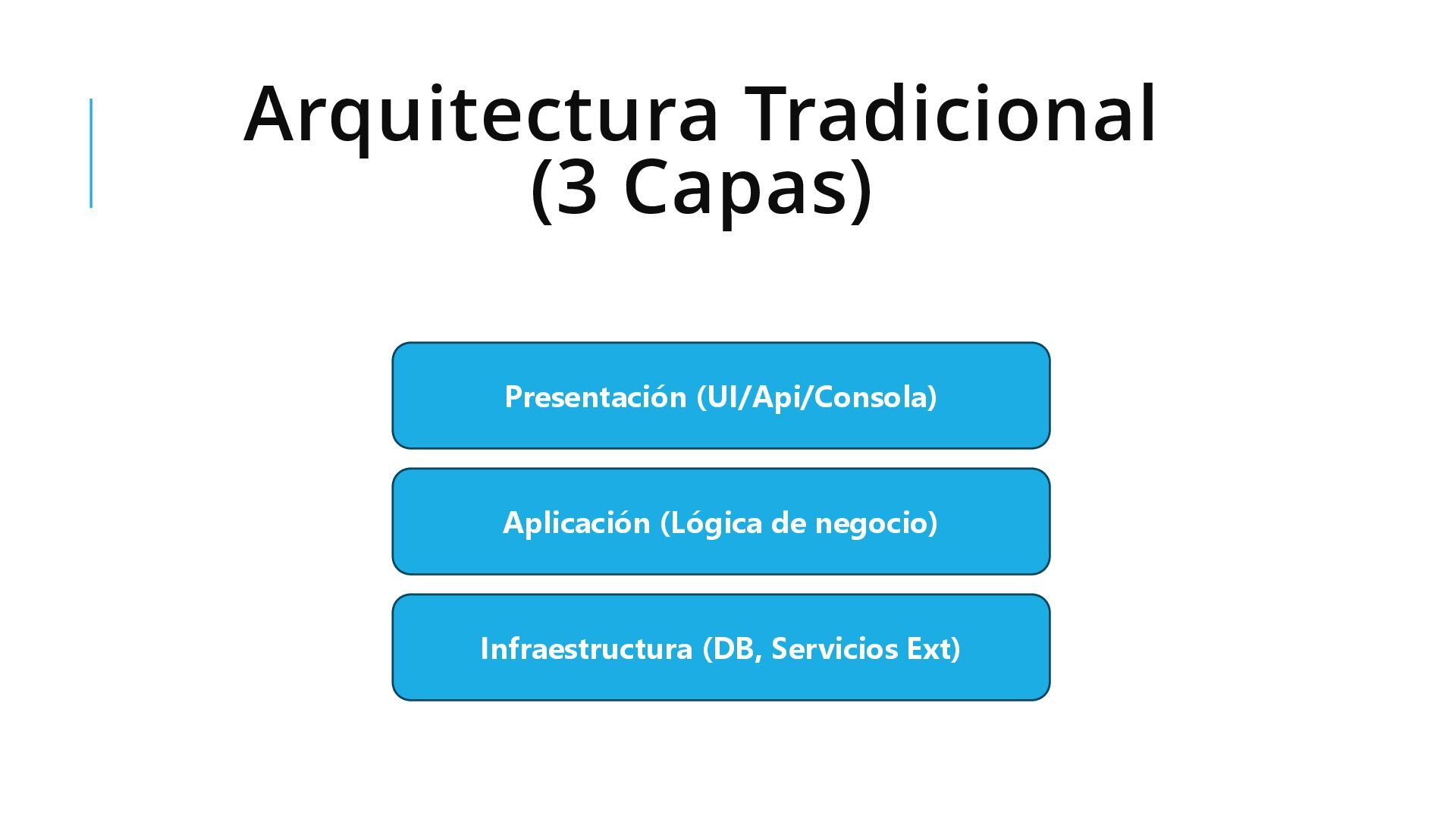 Arquitectura Tradicional
(3 Capas)

Presentación (UI/Api/Consola)

Aplicación (Lógica de negocio)

Infraestructura (DB, Servicios Ext)